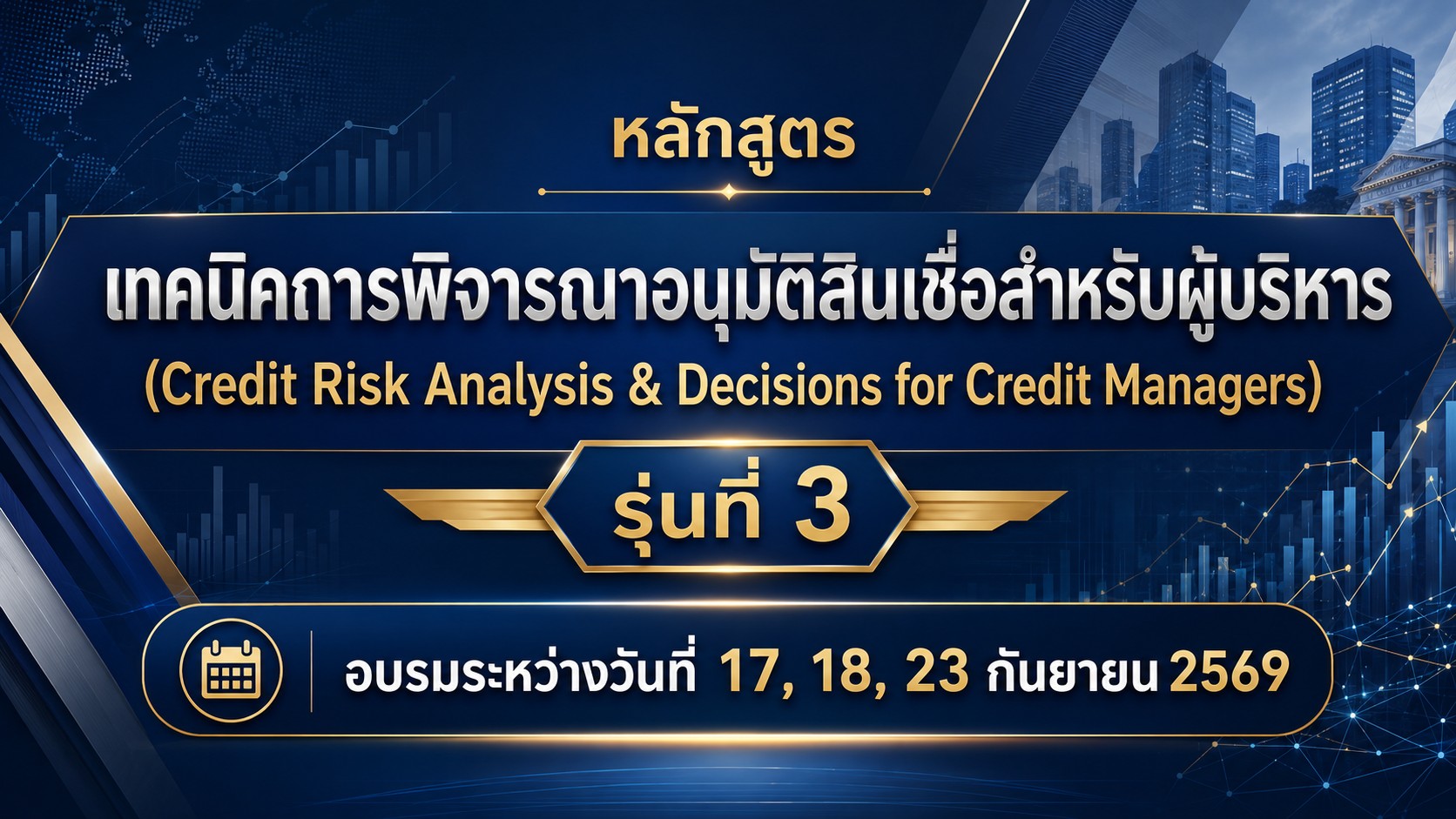 หลักสูตร

เทคนิคการพิจารณาอนุมัติสินเชื่อสำหรับผู้บริหาร
(Credit Risk Analysis & Decisions for Credit Managers)

รุ่นที่ 3

อบรมระหว่างวันที่ 17, 18, 23 กันยายน 2569